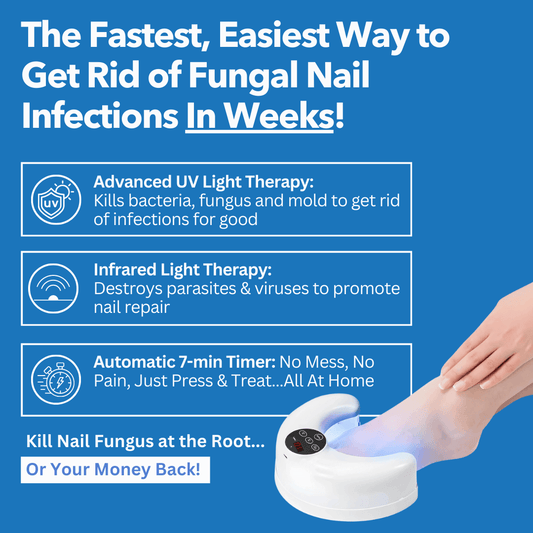 The Fastest, Easiest Way to Get Rid of Fungal Nail Infections In Weeks!

UV

Advanced UV Light Therapy: Kills bacteria, fungus and mold to get rid of infections for good

Infrared Light Therapy: Destroys parasites & viruses to promote nail repair

Automatic 7-min Timer: No Mess, No Pain, Just Press & Treat...All At Home

Kill Nail Fungus at the Root...

Or Your Money Back!